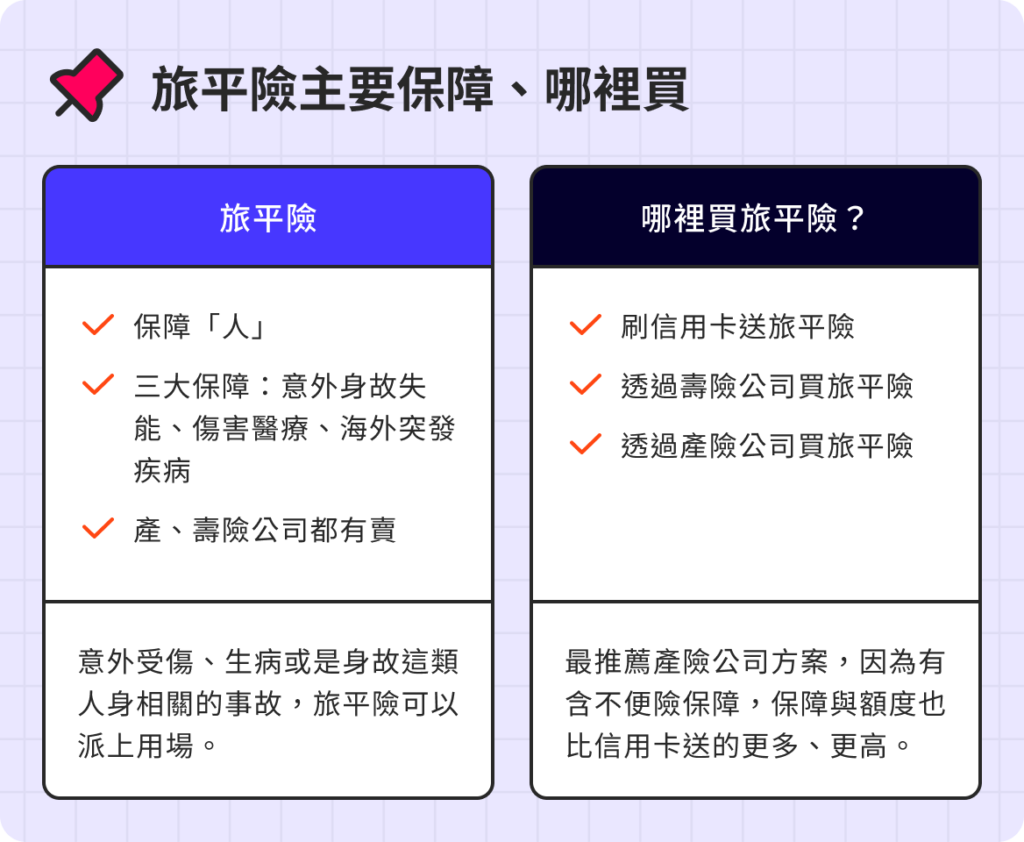 旅平險主要保障、哪裡買

旅平險

保障「人」

三大保障：意外身故失能、傷害醫療、海外突發疾病

產、壽險公司都有賣

意外受傷、生病或是身故這類人身相關的事故，旅平險可以派上用場。

哪裡買旅平險？

刷信用卡送旅平險

透過壽險公司買旅平險

透過產險公司買旅平險

最推薦產險公司方案，因為有含不便險保障，保障與額度也比信用卡送的更多、更高。